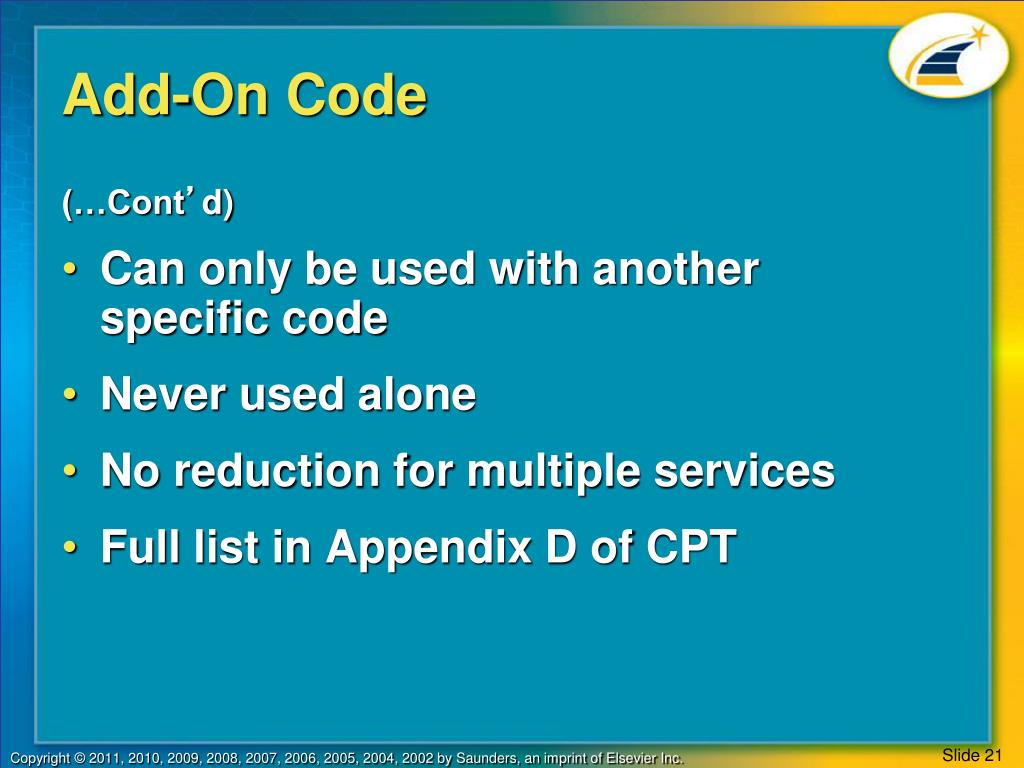 Add-On Code

(…Cont’ d)

• Can only be used with another specific code
• Never used alone
• No reduction for multiple services
• Full list in Appendix D of CPT

Copyright © 2011, 2010, 2009, 2008, 2007, 2006, 2005, 2004, 2002 by Saunders, an imprint of Elsevier Inc.

Slide 21